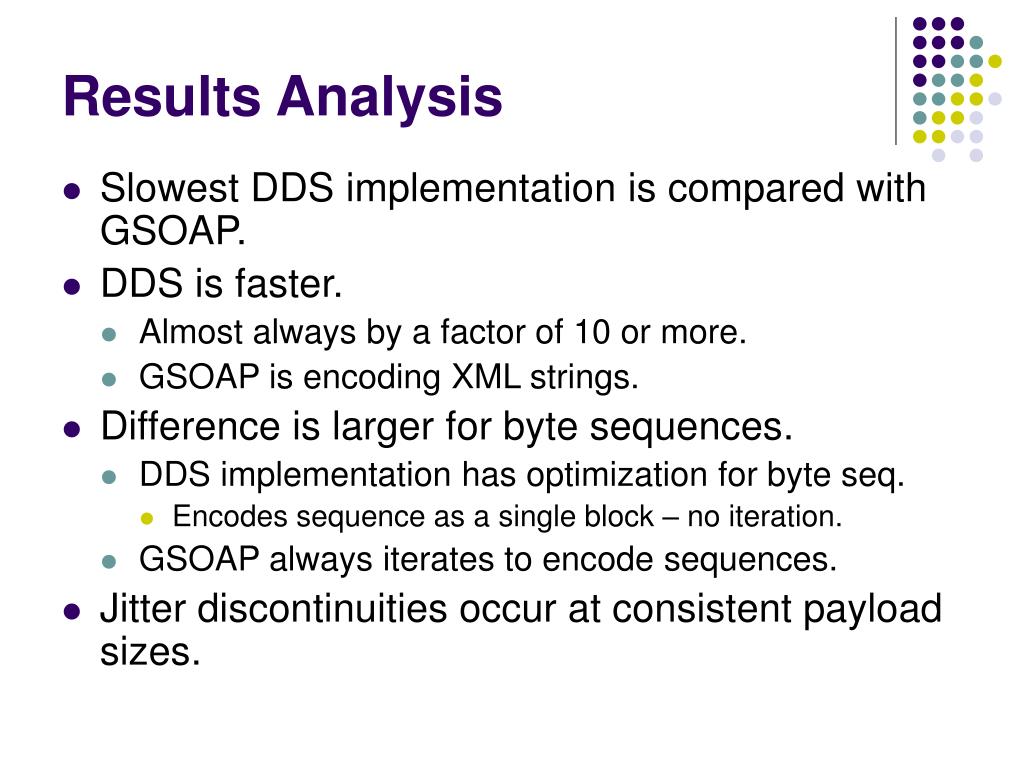 Results Analysis

- Slowest DDS implementation is compared with GSOAP.
- DDS is faster.
  - Almost always by a factor of 10 or more.
  - GSOAP is encoding XML strings.
- Difference is larger for byte sequences.
  - DDS implementation has optimization for byte seq.
    - Encodes sequence as a single block – no iteration.
  - GSOAP always iterates to encode sequences.
- Jitter discontinuities occur at consistent payload sizes.